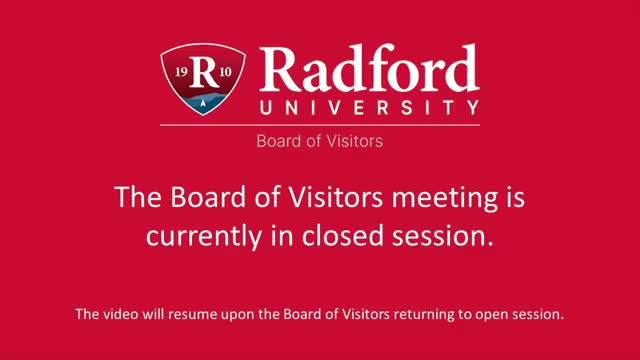 19 R 10

Radford
UNIVERSITY

Board of Visitors

The Board of Visitors meeting is currently in closed session.

The video will resume upon the Board of Visitors returning to open session.